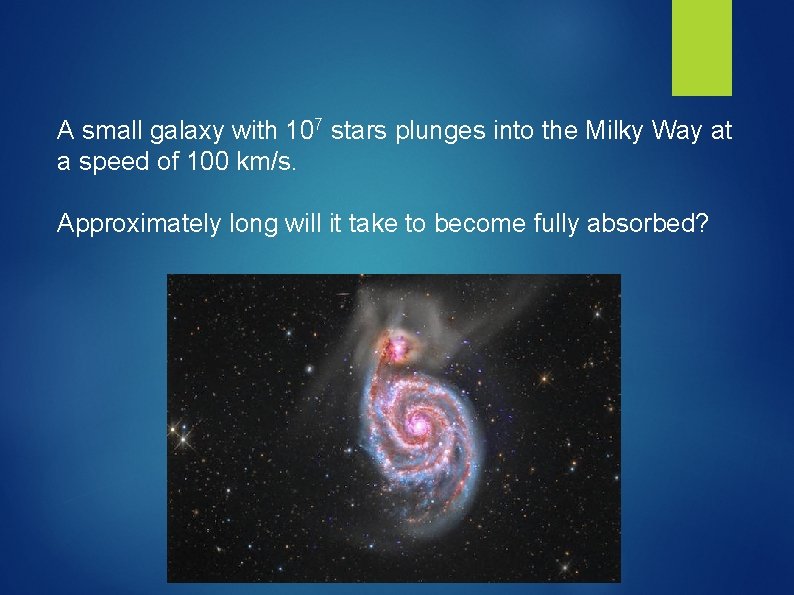 A small galaxy with $10^7$ stars plunges into the Milky Way at a speed of 100 km/s.

Approximately long will it take to become fully absorbed?